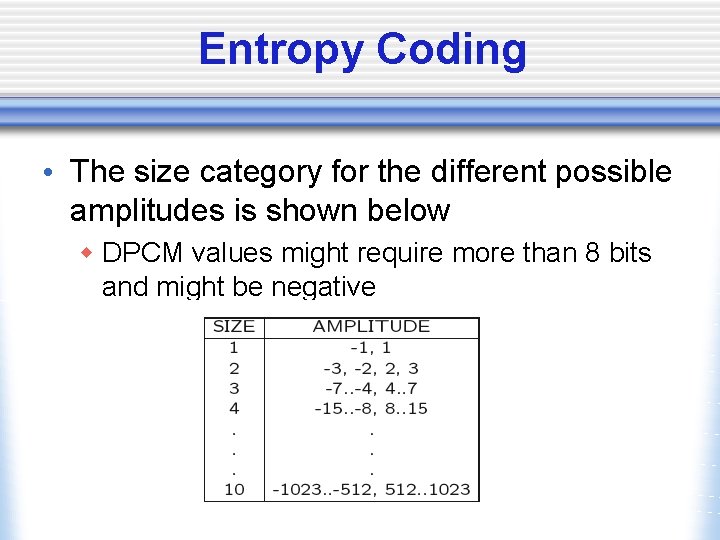 Entropy Coding

• The size category for the different possible amplitudes is shown below

◆ DPCM values might require more than 8 bits and might be negative

| SIZE | AMPLITUDE |
|---|---|
| 1 | -1, 1 |
| 2 | -3, -2, 2, 3 |
| 3 | -7..-4, 4..7 |
| 4 | -15..-8, 8..15 |
| . | . |
| . | . |
| . | . |
| 10 | -1023..-512, 512..1023 |